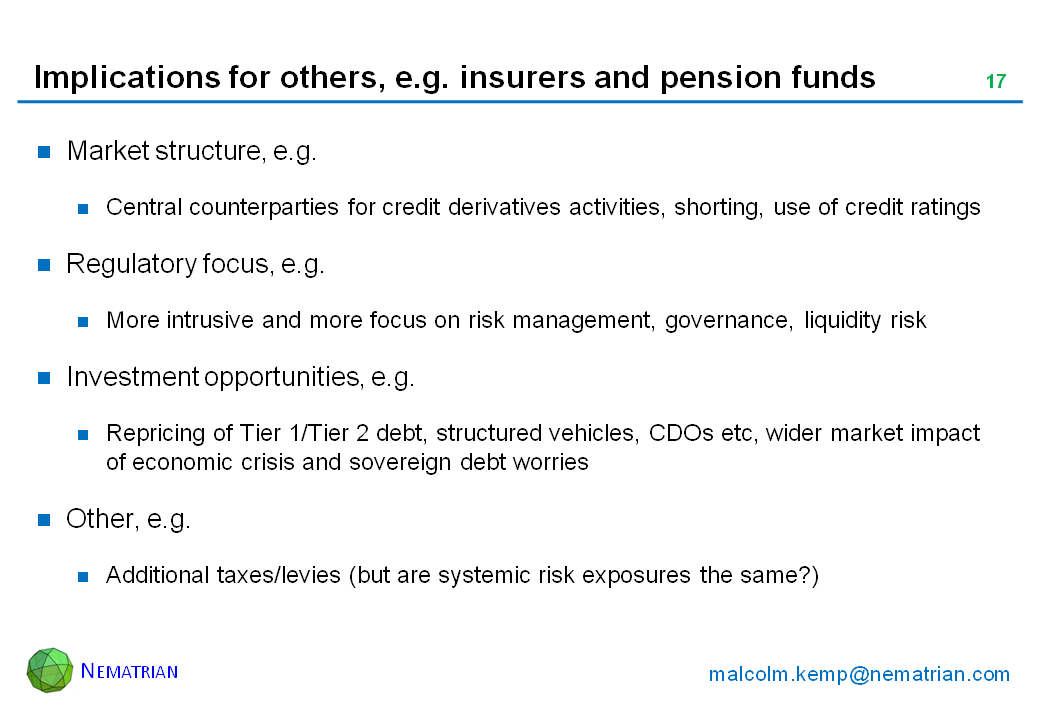 Implications for others, e.g. insurers and pension funds

17

Market structure, e.g.

Central counterparties for credit derivatives activities, shorting, use of credit ratings

Regulatory focus, e.g.

More intrusive and more focus on risk management, governance, liquidity risk

Investment opportunities, e.g.

Repricing of Tier 1/Tier 2 debt, structured vehicles, CDOs etc, wider market impact of economic crisis and sovereign debt worries

Other, e.g.

Additional taxes/levies (but are systemic risk exposures the same?)

NEMATRIAN

malcolm.kemp@nematrian.com